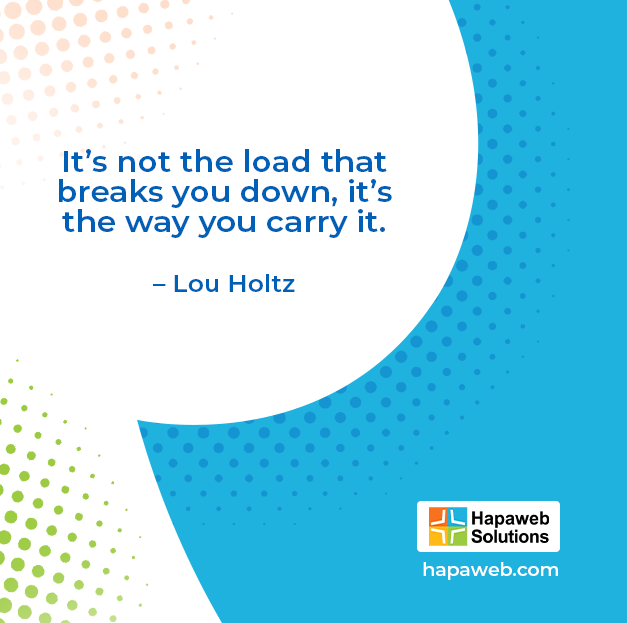 It’s not the load that breaks you down, it’s the way you carry it.

– Lou Holtz

Hapaweb Solutions

hapaweb.com